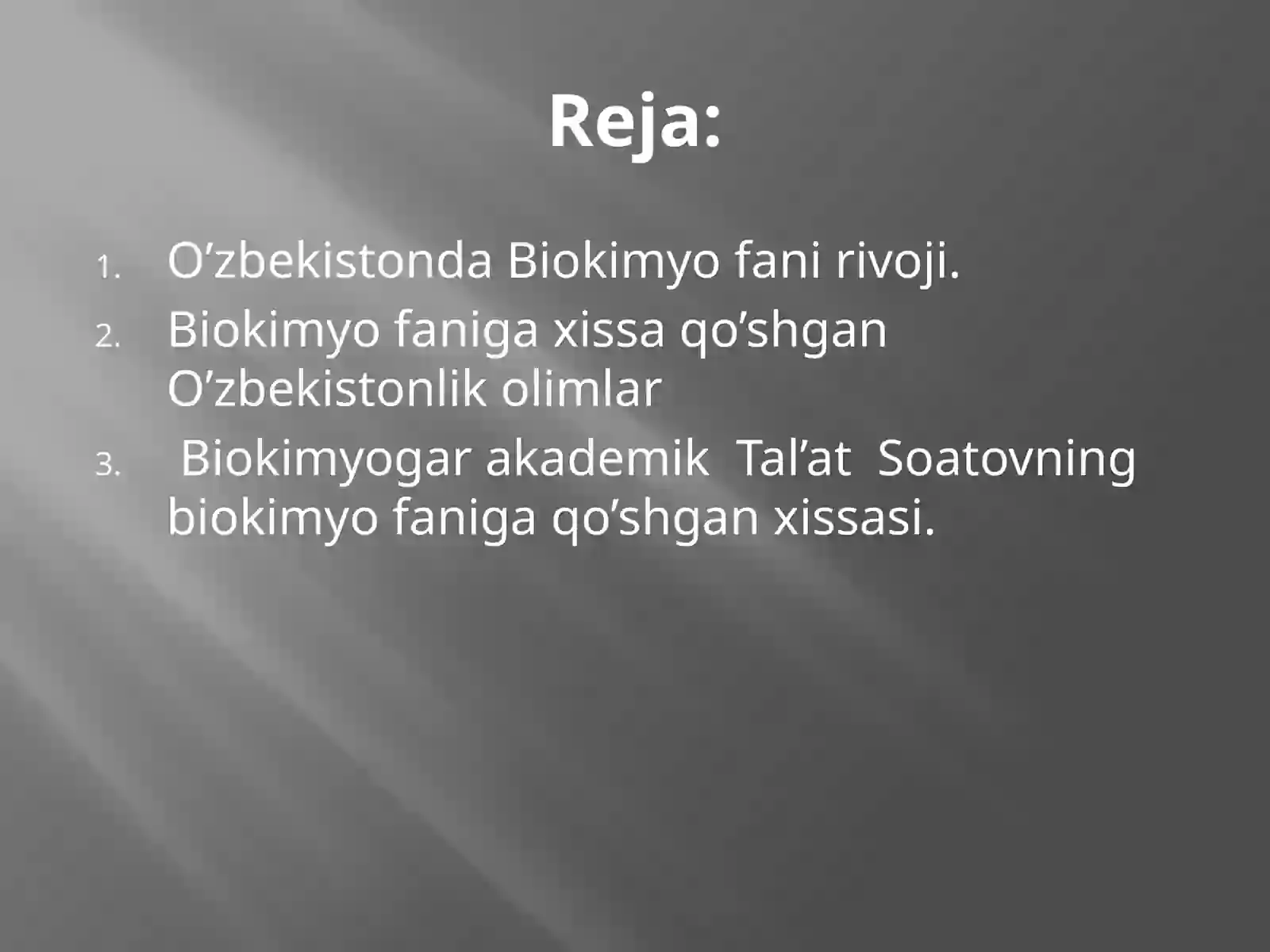 Reja:

1. O’zbekistonda Biokimyo fani rivoji.
2. Biokimyo faniga xissa qo’shgan O’zbekistonlik olimlar
3. Biokimyogar akademik Tal’at Soatovning biokimyo faniga qo’shgan xissasi.